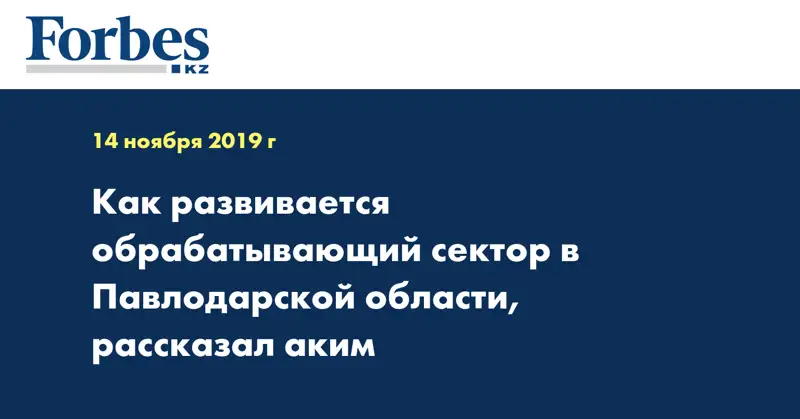 Forbes
KZ

14 ноября 2019 г

Как развивается обрабатывающий сектор в Павлодарской области, рассказал аким